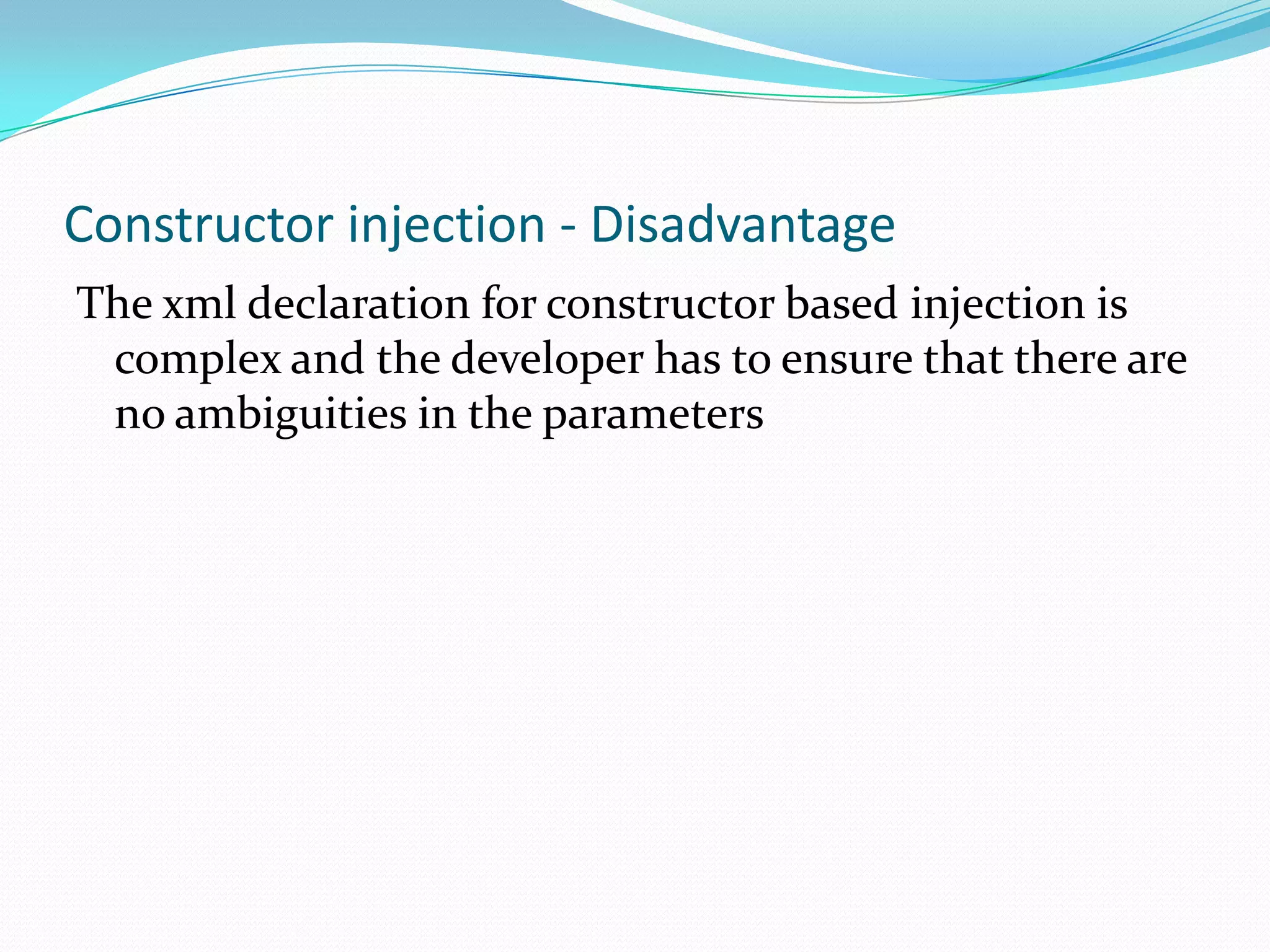 Constructor injection - Disadvantage

The xml declaration for constructor based injection is complex and the developer has to ensure that there are no ambiguities in the parameters